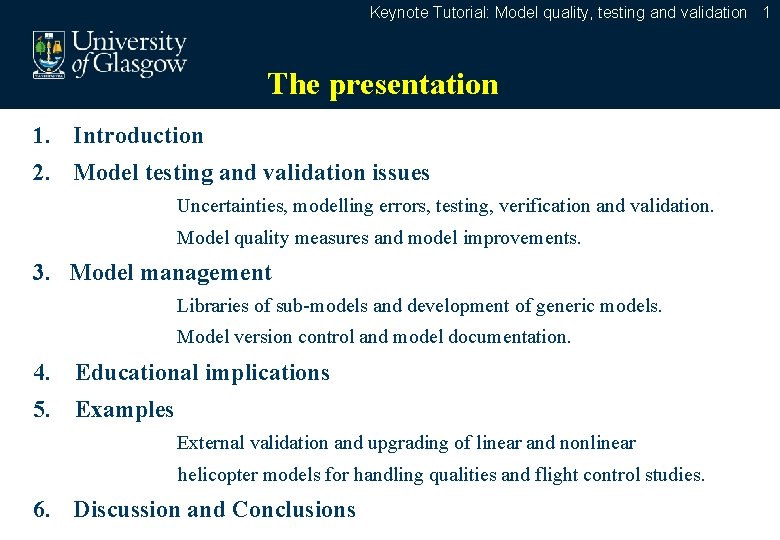 Keynote Tutorial: Model quality, testing and validation 1

University of Glasgow

The presentation

1. Introduction

2. Model testing and validation issues

Uncertainties, modelling errors, testing, verification and validation.

Model quality measures and model improvements.

3. Model management

Libraries of sub-models and development of generic models.

Model version control and model documentation.

4. Educational implications

5. Examples

External validation and upgrading of linear and nonlinear helicopter models for handling qualities and flight control studies.

6. Discussion and Conclusions